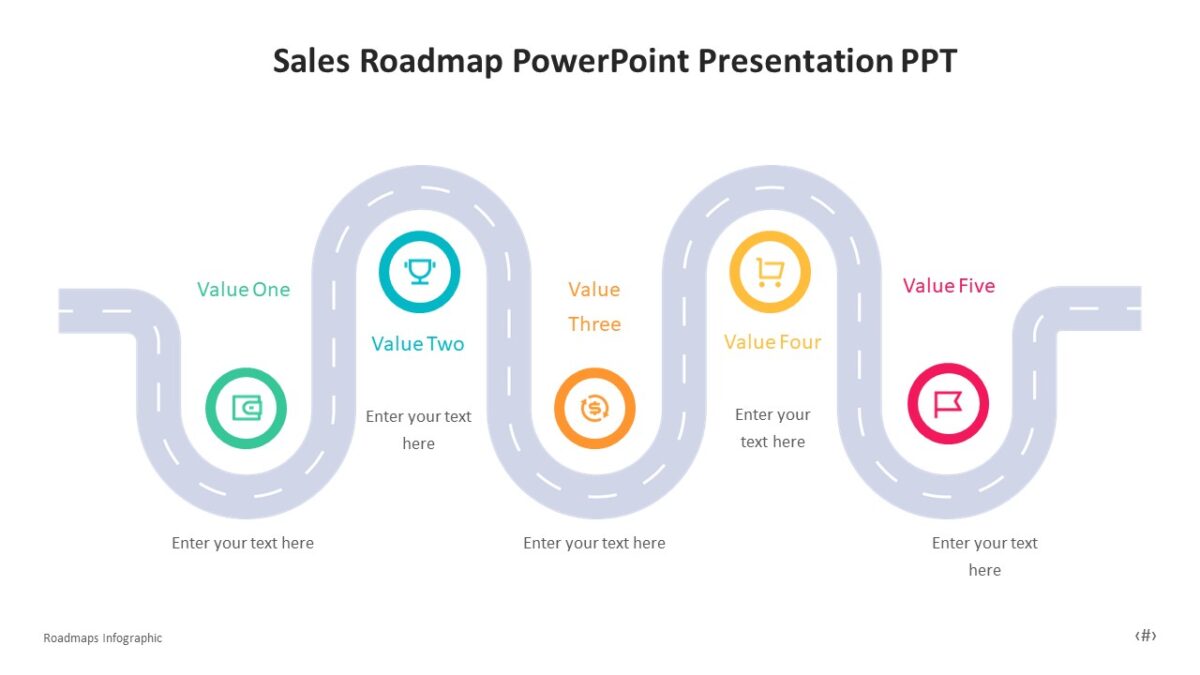 Sales Roadmap PowerPoint Presentation PPT

Value One

Enter your text here

Value Two

Enter your text here

Value Three

Enter your text here

Value Four

Enter your text here

Value Five

Enter your text here

Roadmaps Infographic

‹#›